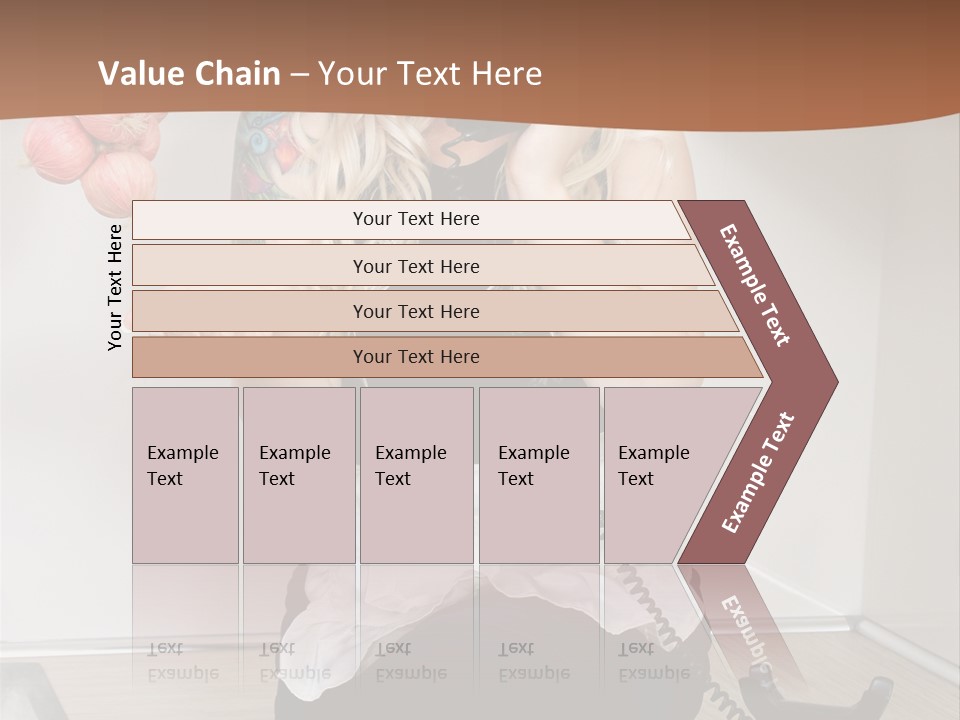 Value Chain – Your Text Here

Your Text Here

Your Text Here

Your Text Here

Your Text Here

Your Text Here

Example Text

Example Text

Example Text

Example Text

Example Text

Example Text

Example Text